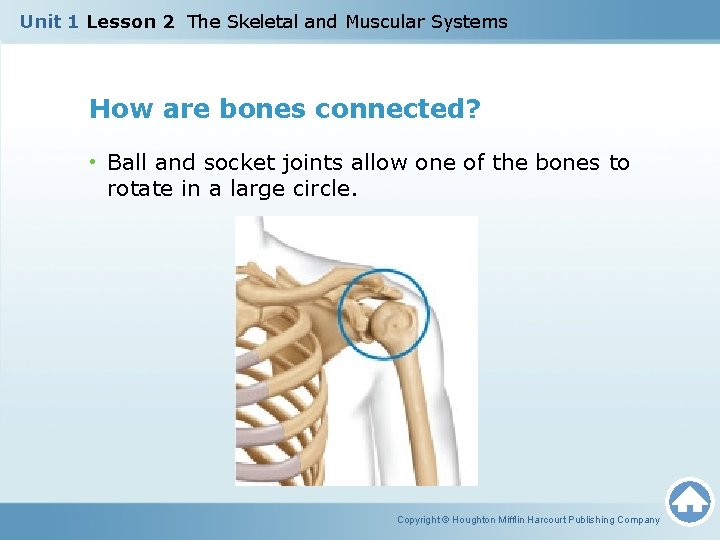 Unit 1 Lesson 2 The Skeletal and Muscular Systems

How are bones connected?

• Ball and socket joints allow one of the bones to rotate in a large circle.

Copyright © Houghton Mifflin Harcourt Publishing Company